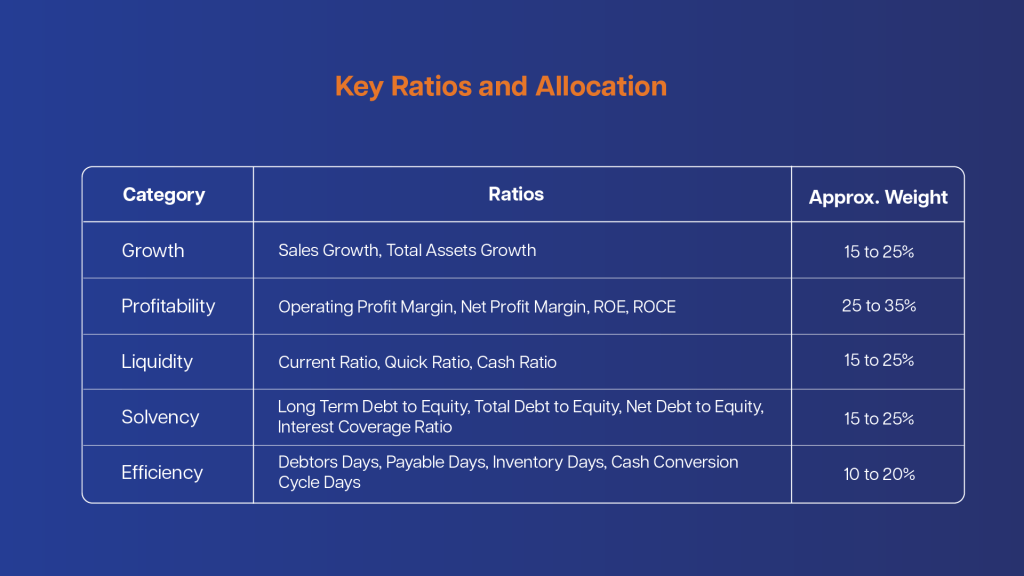 Key Ratios and Allocation

| Category | Ratios | Approx. Weight |
|---|---|---|
| Growth | Sales Growth, Total Assets Growth | 15 to 25% |
| Profitability | Operating Profit Margin, Net Profit Margin, ROE, ROCE | 25 to 35% |
| Liquidity | Current Ratio, Quick Ratio, Cash Ratio | 15 to 25% |
| Solvency | Long Term Debt to Equity, Total Debt to Equity, Net Debt to Equity, Interest Coverage Ratio | 15 to 25% |
| Efficiency | Debtors Days, Payable Days, Inventory Days, Cash Conversion Cycle Days | 10 to 20% |